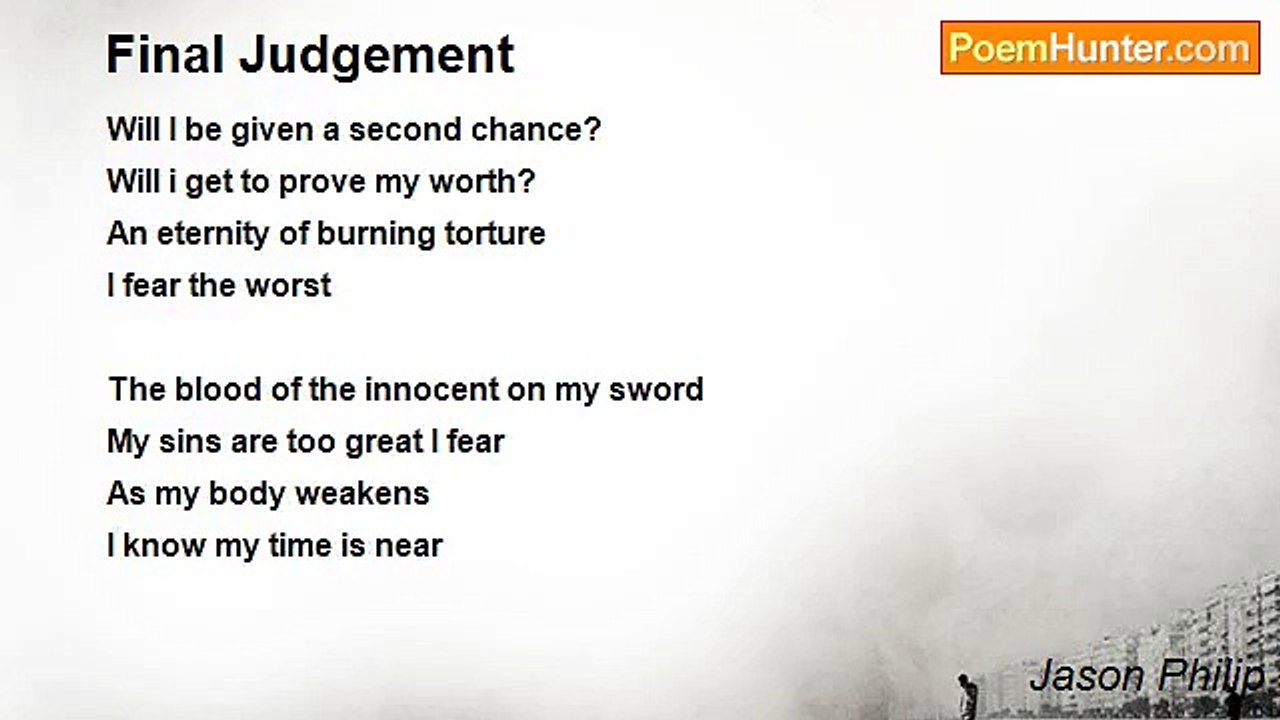 Final Judgement

PoemHunter.com

Will I be given a second chance?
Will i get to prove my worth?
An eternity of burning torture
I fear the worst

The blood of the innocent on my sword
My sins are too great I fear
As my body weakens
I know my time is near

Jason Philip